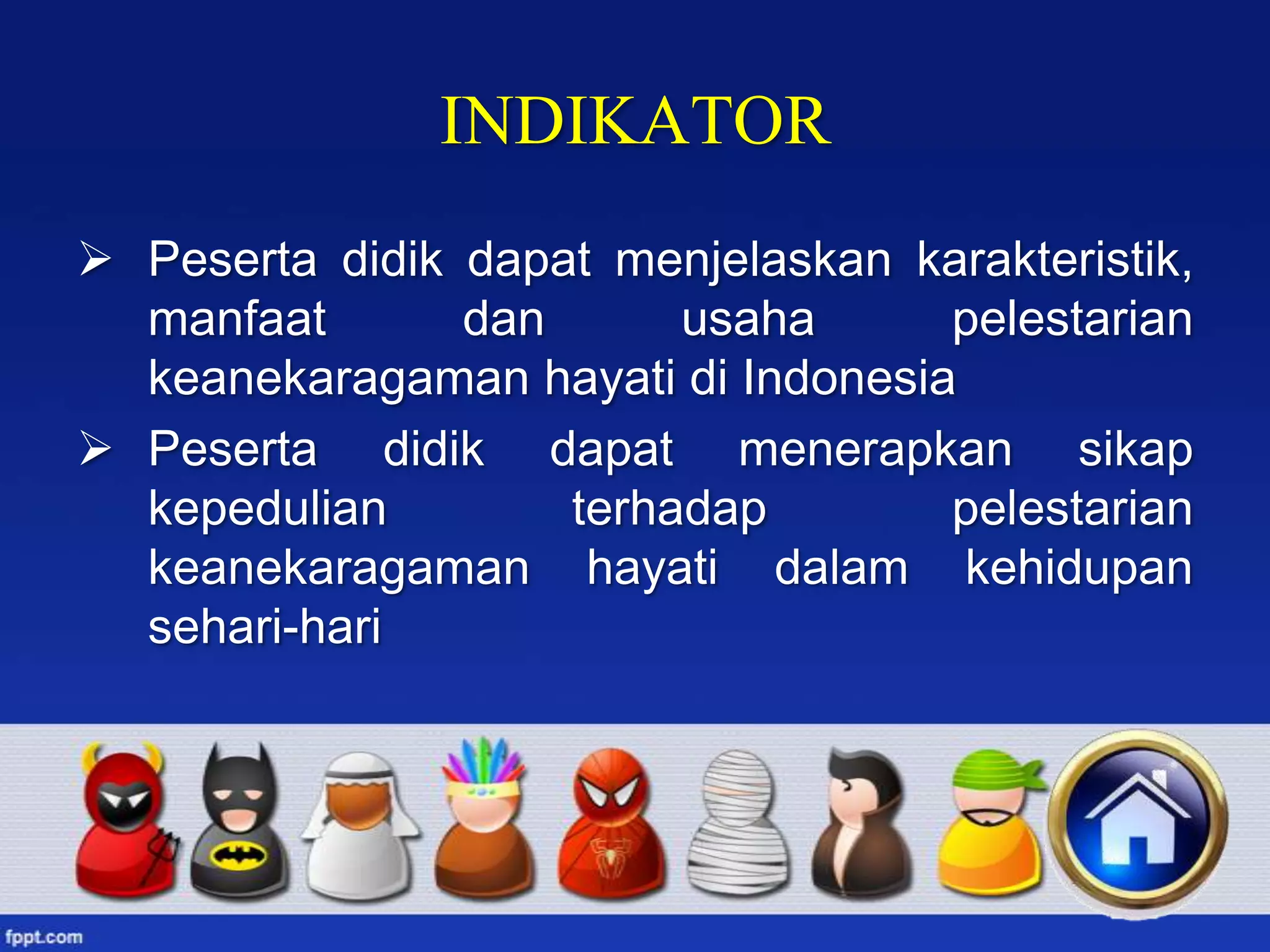 INDIKATOR

➢ Peserta didik dapat menjelaskan karakteristik, manfaat dan usaha pelestarian keanekaragaman hayati di Indonesia

➢ Peserta didik dapat menerapkan sikap kepedulian terhadap pelestarian keanekaragaman hayati dalam kehidupan sehari-hari

fppt.com